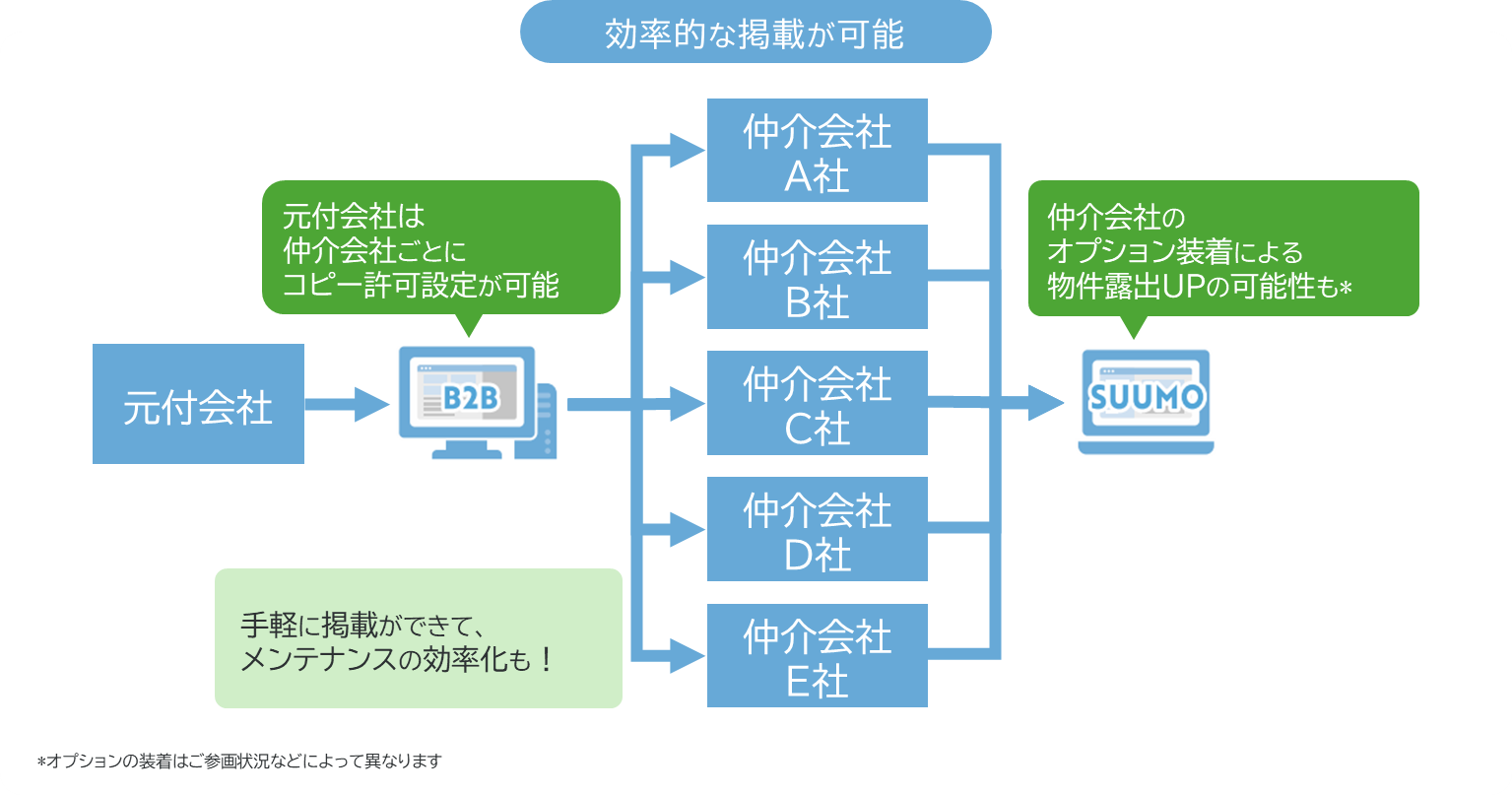 効率的な掲載が可能

元付会社は
仲介会社ごとに
コピー許可設定が可能

元付会社

B2B

仲介会社
A社

仲介会社
B社

仲介会社
C社

仲介会社
D社

仲介会社
E社

仲介会社の
オプション装着による
物件露出UPの可能性も*

SUUMO

手軽に掲載ができて、
メンテナンスの効率化も！

*オプションの装着はご参画状況などによって異なります